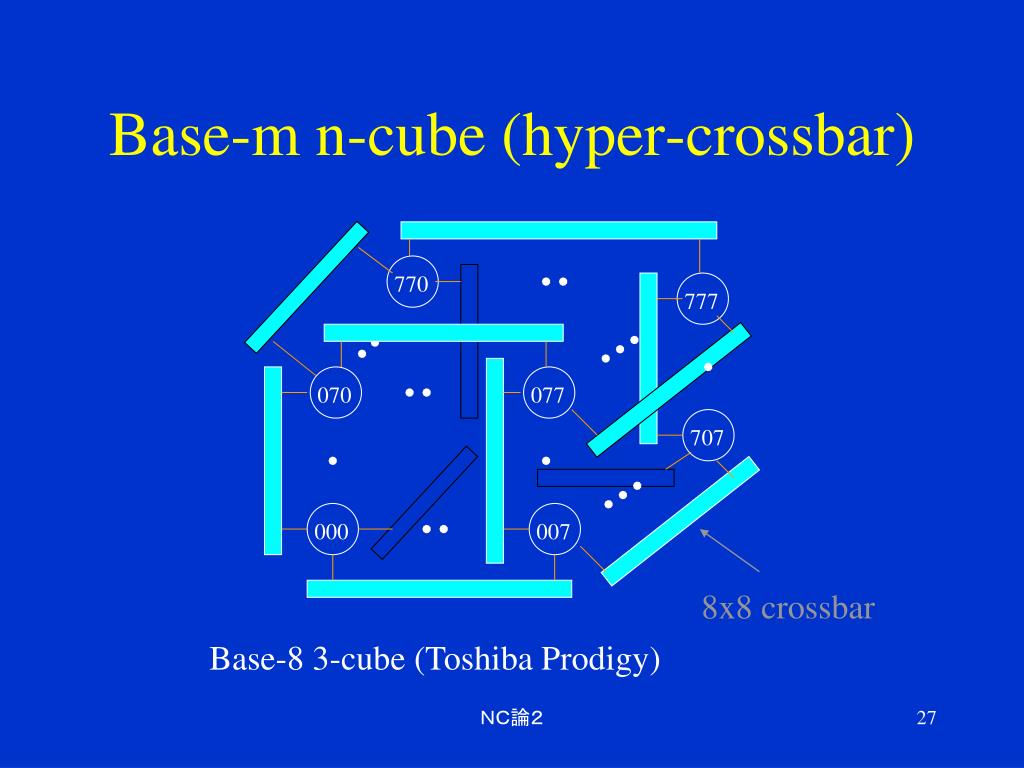 Base-m n-cube (hyper-crossbar)

770

777

070

077

707

000

007

8x8 crossbar

Base-8 3-cube (Toshiba Prodigy)

NC論2

27